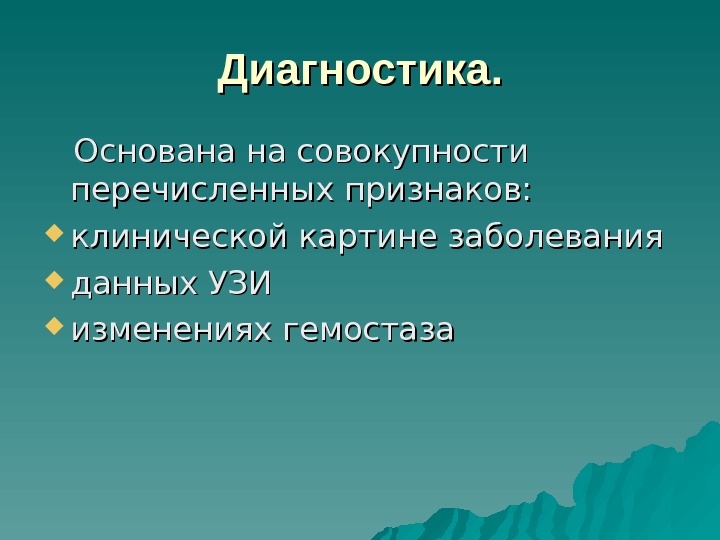 Диагностика.

Основана на совокупности перечисленных признаков:

- клинической картине заболевания
- данных УЗИ
- изменениях гемостаза